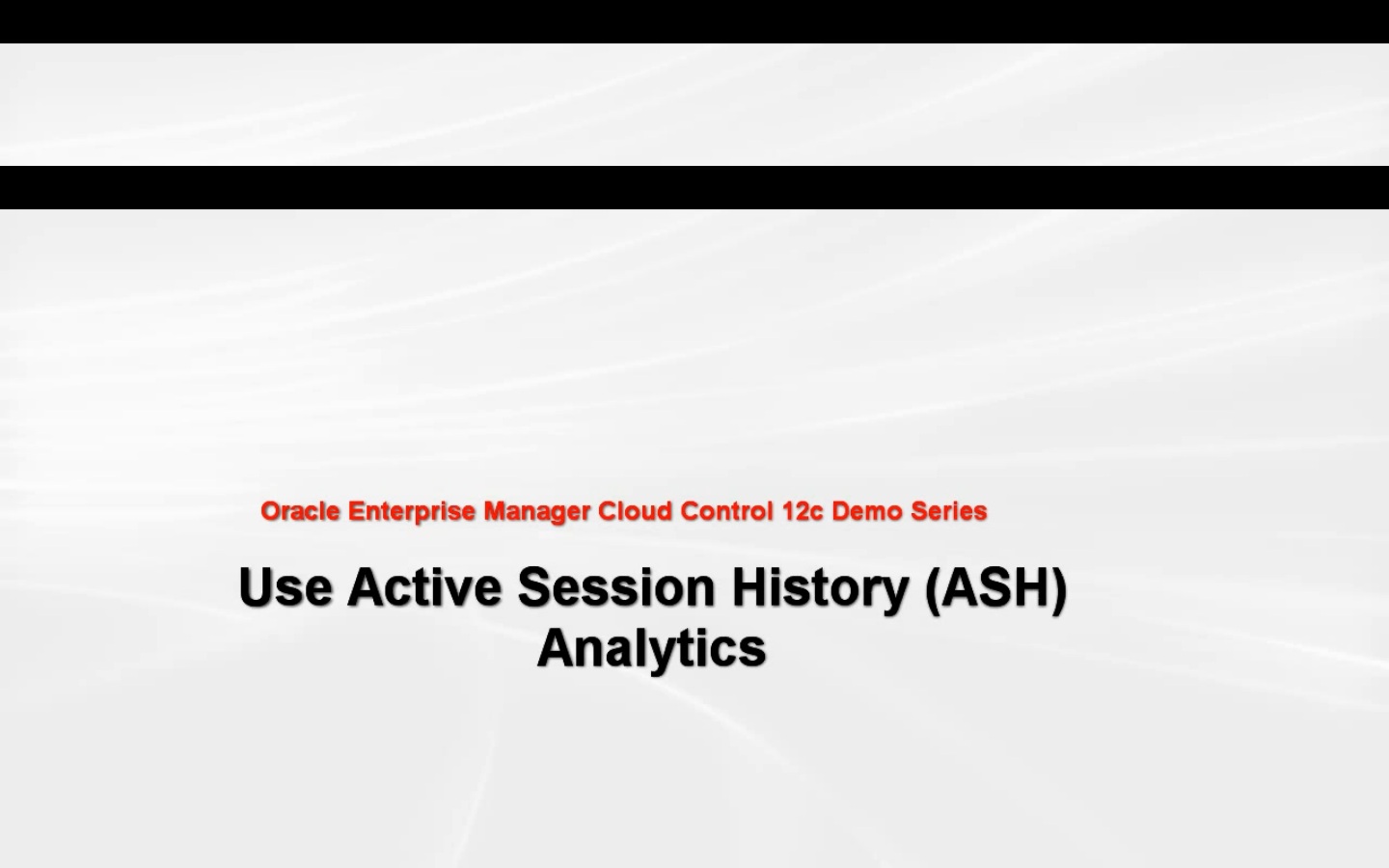 Oracle Enterprise Manager Cloud Control 12c Demo Series

Use Active Session History (ASH) Analytics